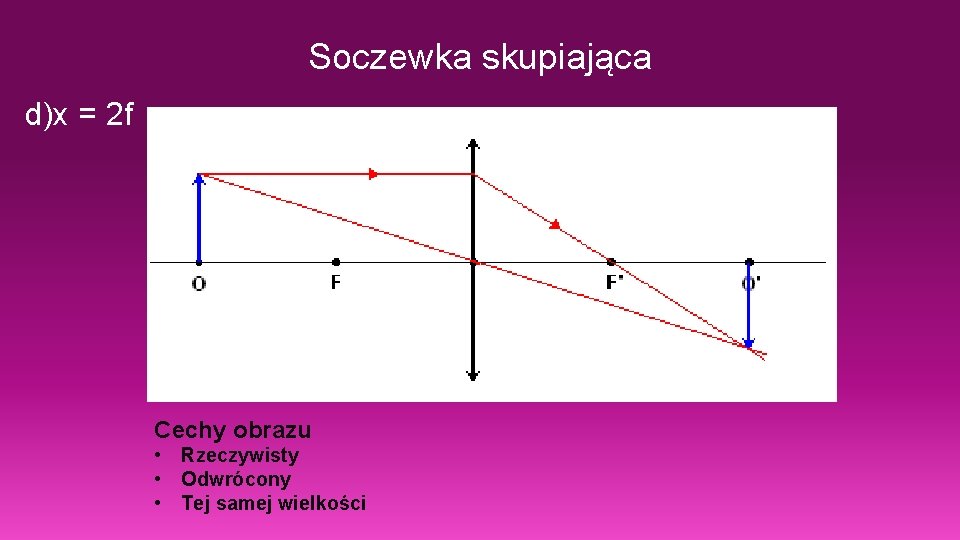 Soczewka skupiająca

d)x = 2f

O

F

F'

O'

Cechy obrazu
• Rzeczywisty
• Odwrócony
• Tej samej wielkości